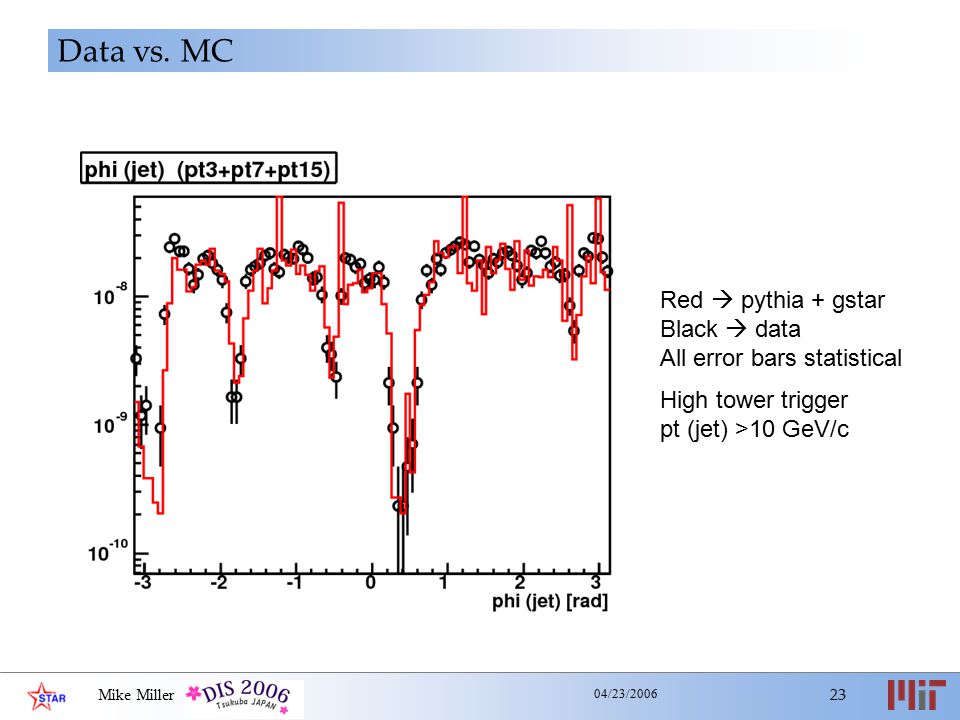 Data vs. MC

phi (jet) (pt3+pt7+pt15)

$10^{-8}$

$10^{-9}$

$10^{-10}$

-3 -2 -1 0 1 2 3

phi (jet) [rad]

Red → pythia + gstar
Black → data
All error bars statistical

High tower trigger
pt (jet) >10 GeV/c

STAR

Mike Miller

DIS 2006 Tsukuba JAPAN

04/23/2006

23

MIT